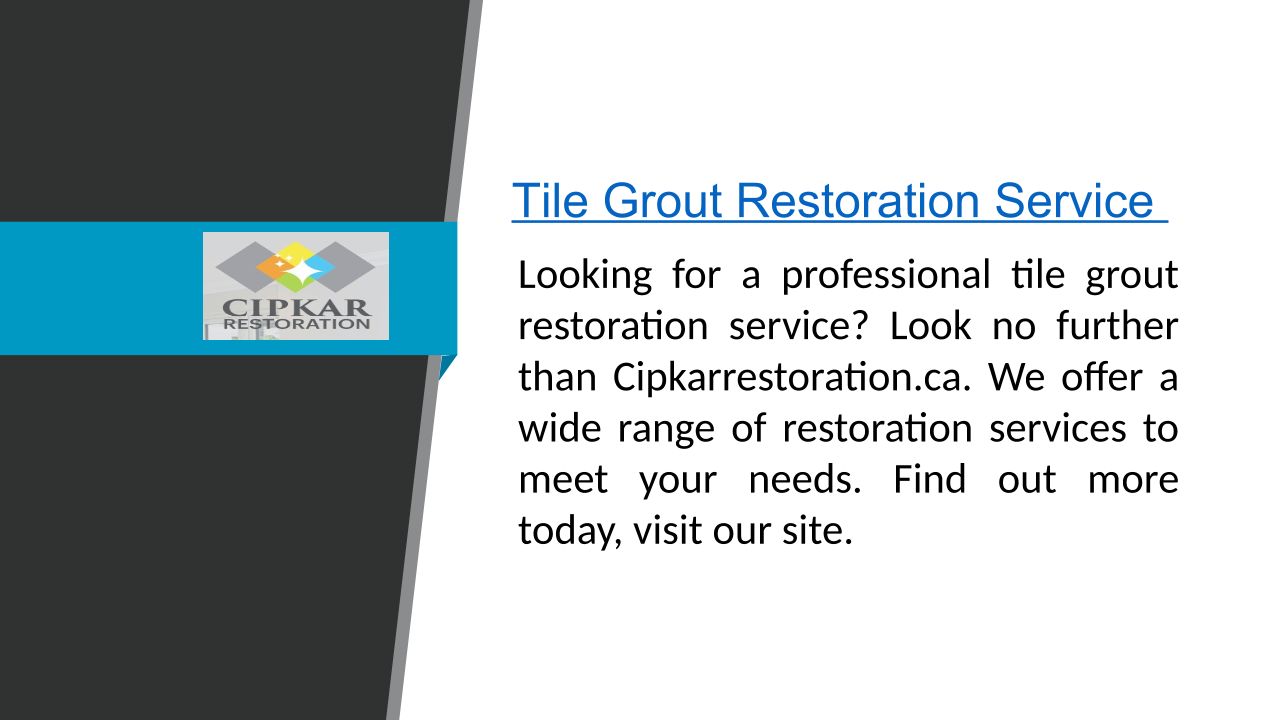 CIPKAR
RESTORATION

Tile Grout Restoration Service

Looking for a professional tile grout restoration service? Look no further than Cipkarrestoration.ca. We offer a wide range of restoration services to meet your needs. Find out more today, visit our site.